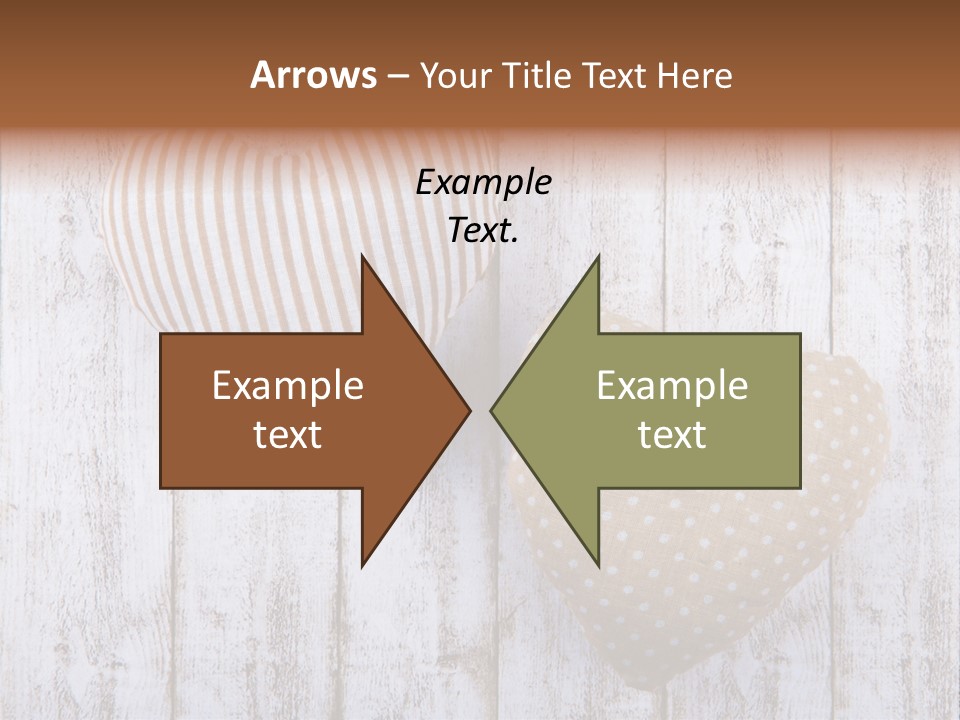 Arrows – Your Title Text Here

Example Text.

Example text

Example text